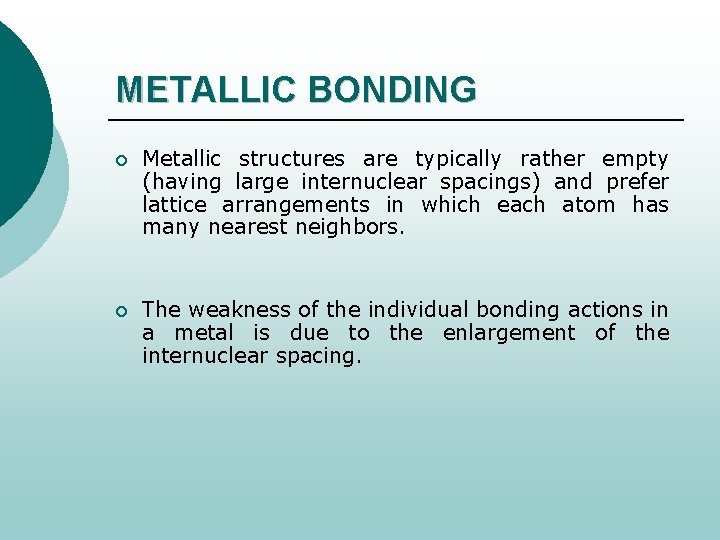 METALLIC BONDING

Metallic structures are typically rather empty (having large internuclear spacings) and prefer lattice arrangements in which each atom has many nearest neighbors.

The weakness of the individual bonding actions in a metal is due to the enlargement of the internuclear spacing.